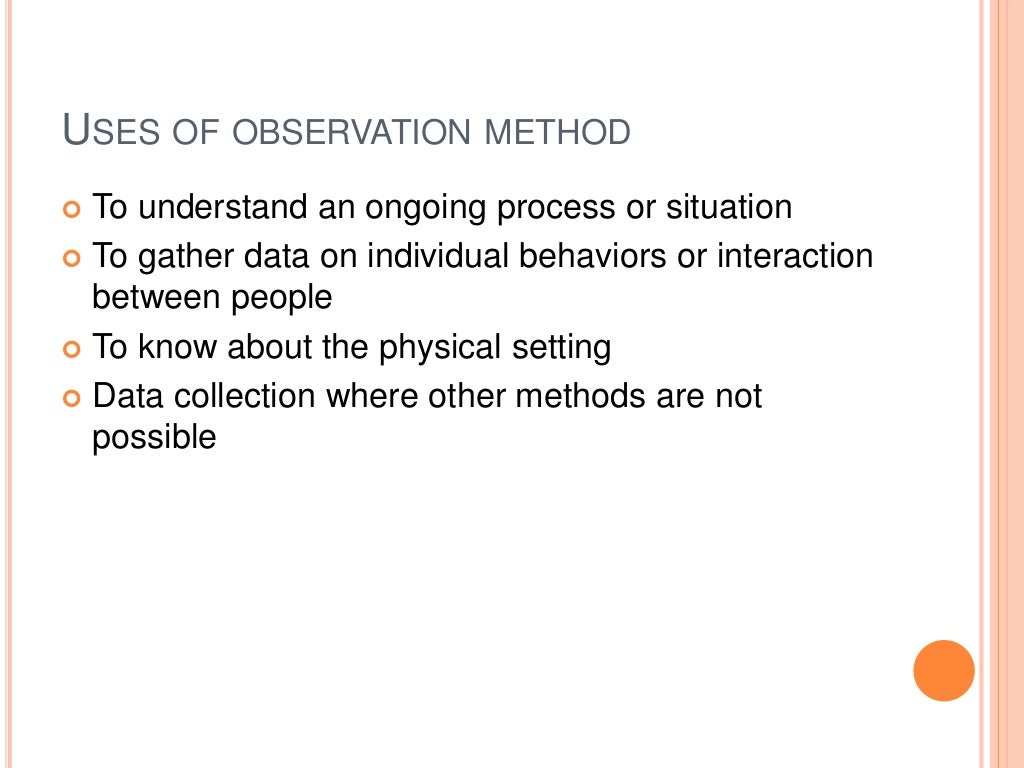 USES OF OBSERVATION METHOD

To understand an ongoing process or situation

To gather data on individual behaviors or interaction between people

To know about the physical setting

Data collection where other methods are not possible